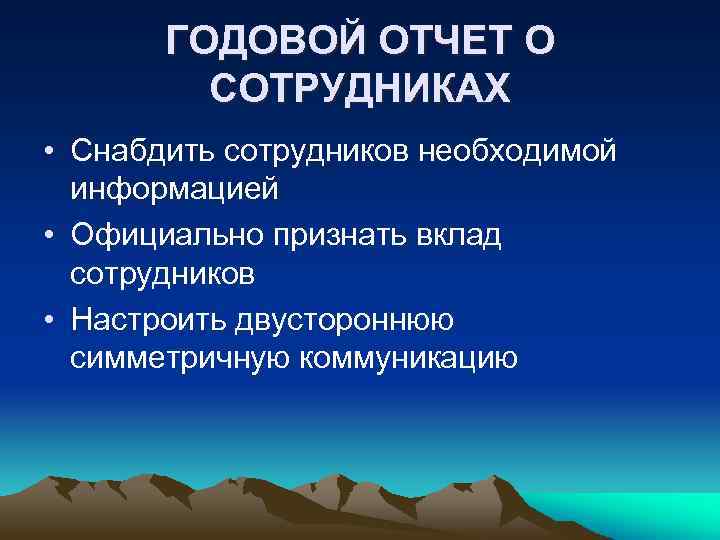 ГОДОВОЙ ОТЧЕТ О СОТРУДНИКАХ

• Снабдить сотрудников необходимой информацией

• Официально признать вклад сотрудников

• Настроить двустороннюю симметричную коммуникацию